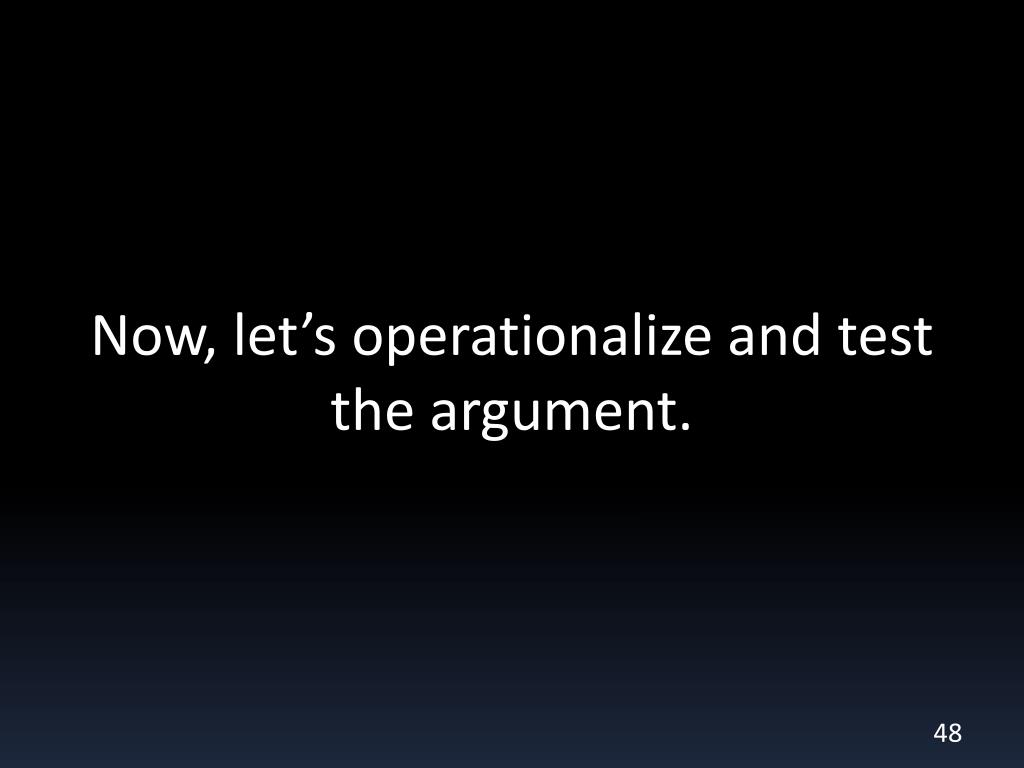 Now, let’s operationalize and test the argument.

48